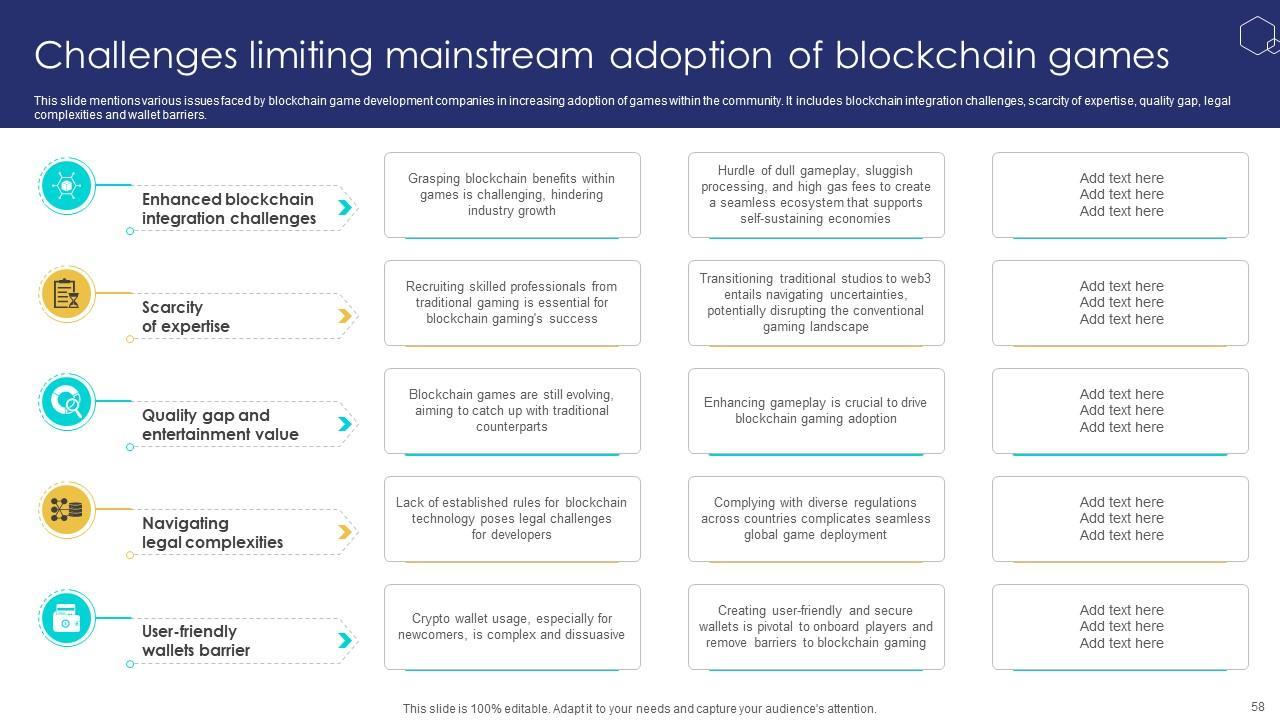 Challenges limiting mainstream adoption of blockchain games

This slide mentions various issues faced by blockchain game development companies in increasing adoption of games within the community. It includes blockchain integration challenges, scarcity of expertise, quality gap, legal complexities and wallet barriers.

Enhanced blockchain integration challenges

Grasping blockchain benefits within games is challenging, hindering industry growth

Hurdle of dull gameplay, sluggish processing, and high gas fees to create a seamless ecosystem that supports self-sustaining economies

Add text here
Add text here
Add text here

Scarcity of expertise

Recruiting skilled professionals from traditional gaming is essential for blockchain gaming's success

Transitioning traditional studios to web3 entails navigating uncertainties, potentially disrupting the conventional gaming landscape

Add text here
Add text here
Add text here

Quality gap and entertainment value

Blockchain games are still evolving, aiming to catch up with traditional counterparts

Enhancing gameplay is crucial to drive blockchain gaming adoption

Add text here
Add text here
Add text here

Navigating legal complexities

Lack of established rules for blockchain technology poses legal challenges for developers

Complying with diverse regulations across countries complicates seamless global game deployment

Add text here
Add text here
Add text here

User-friendly wallets barrier

Crypto wallet usage, especially for newcomers, is complex and dissuasive

Creating user-friendly and secure wallets is pivotal to onboard players and remove barriers to blockchain gaming

Add text here
Add text here
Add text here

This slide is 100% editable. Adapt it to your needs and capture your audience's attention.

58